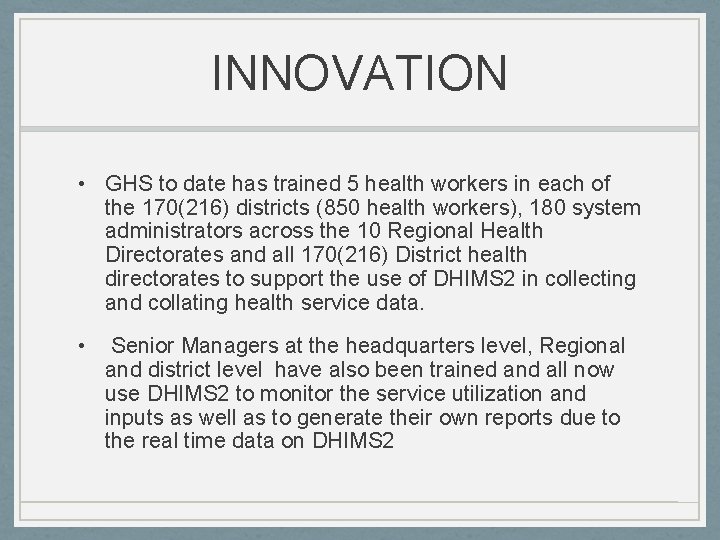 INNOVATION

• GHS to date has trained 5 health workers in each of the 170(216) districts (850 health workers), 180 system administrators across the 10 Regional Health Directorates and all 170(216) District health directorates to support the use of DHIMS2 in collecting and collating health service data.

• Senior Managers at the headquarters level, Regional and district level have also been trained and all now use DHIMS2 to monitor the service utilization and inputs as well as to generate their own reports due to the real time data on DHIMS2